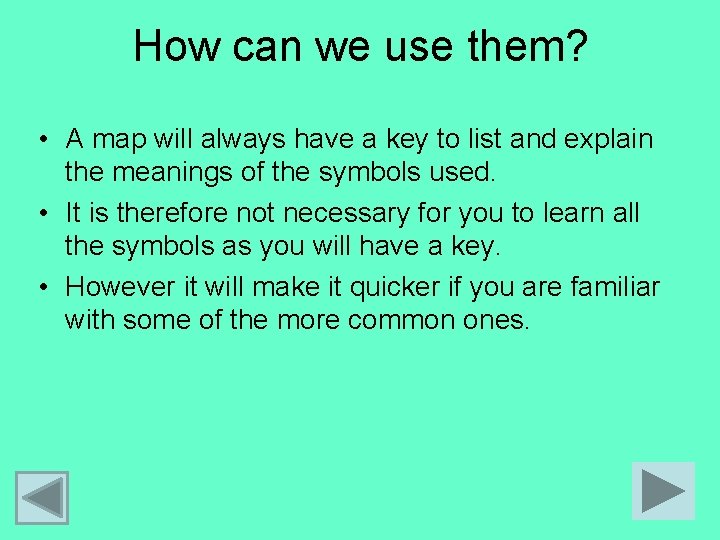 How can we use them?

• A map will always have a key to list and explain the meanings of the symbols used.

• It is therefore not necessary for you to learn all the symbols as you will have a key.

• However it will make it quicker if you are familiar with some of the more common ones.